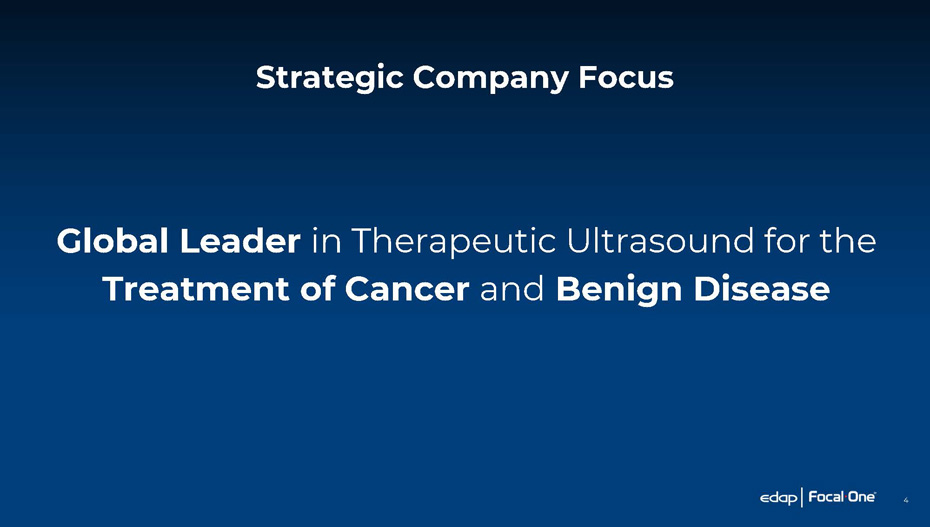 Strategic Company Focus

Global Leader in Therapeutic Ultrasound for the Treatment of Cancer and Benign Disease

edap | Focal One

4